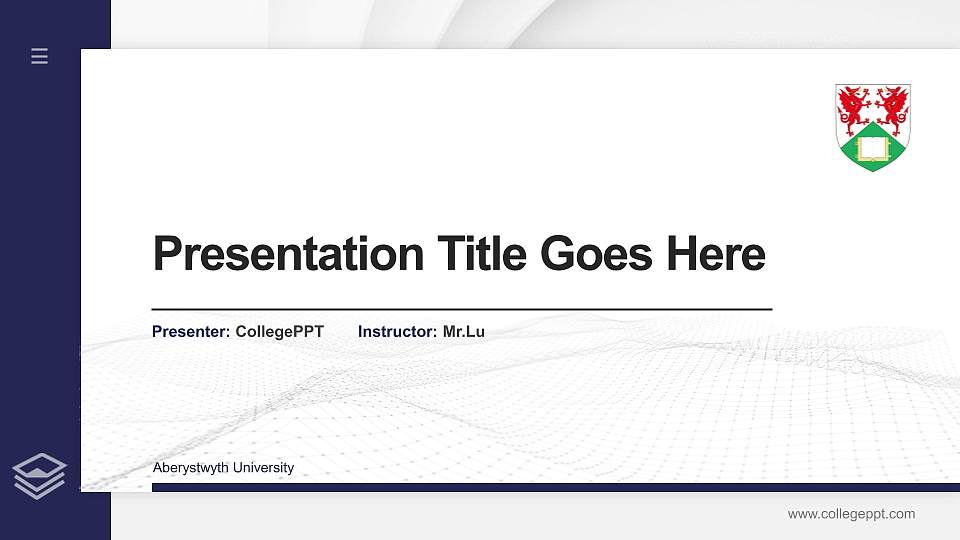 Presentation Title Goes Here

Presenter: CollegePPT Instructor: Mr.Lu

Aberystwyth University

www.collegeppt.com